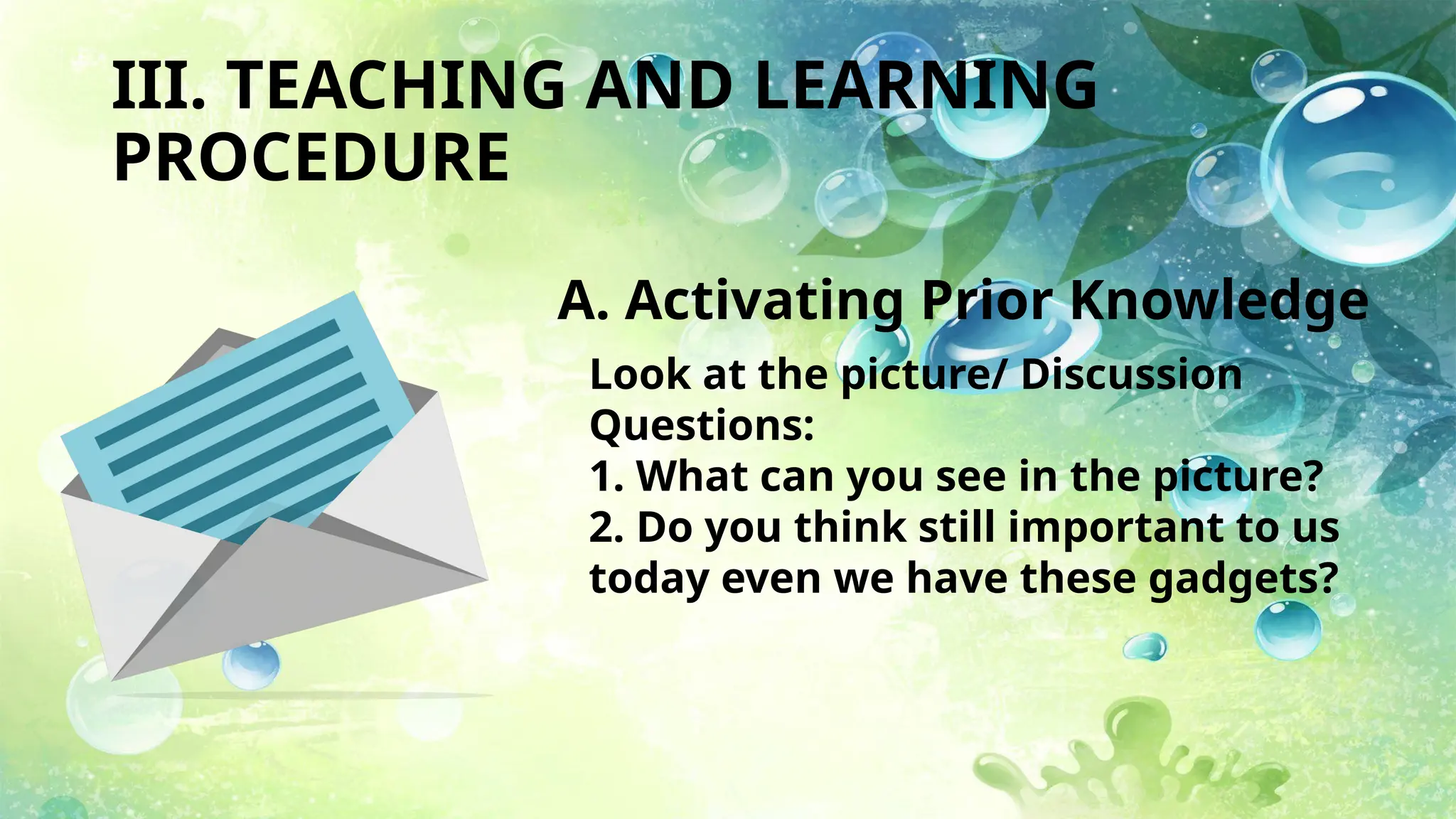 III. TEACHING AND LEARNING PROCEDURE

A. Activating Prior Knowledge

Look at the picture/ Discussion Questions:
1. What can you see in the picture?
2. Do you think still important to us today even we have these gadgets?